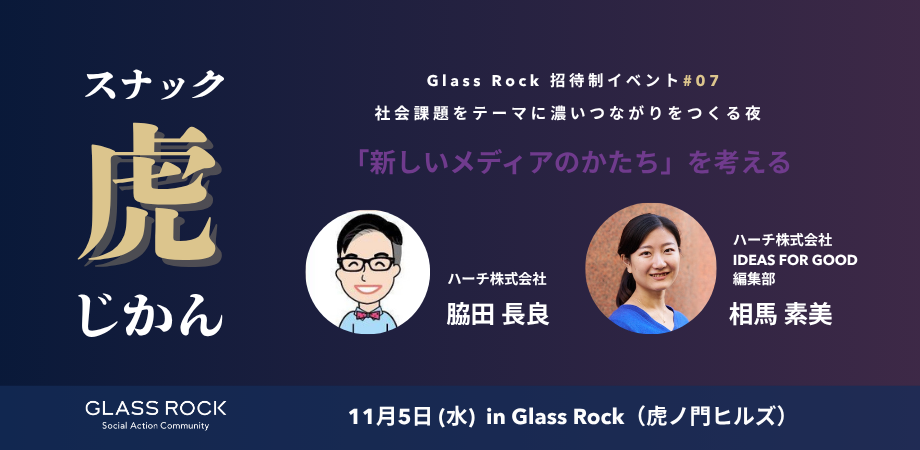 スナック
虎
じかん

Glass Rock 招待制イベント#07
社会課題をテーマに濃いつながりをつくる夜

「新しいメディアのかたち」を考える

ハーチ株式会社
脇田 長良

ハーチ株式会社
IDEAS FOR GOOD
編集部
相馬 素美

GLASS ROCK
Social Action Community

11月5日 (水) in Glass Rock（虎ノ門ヒルズ）